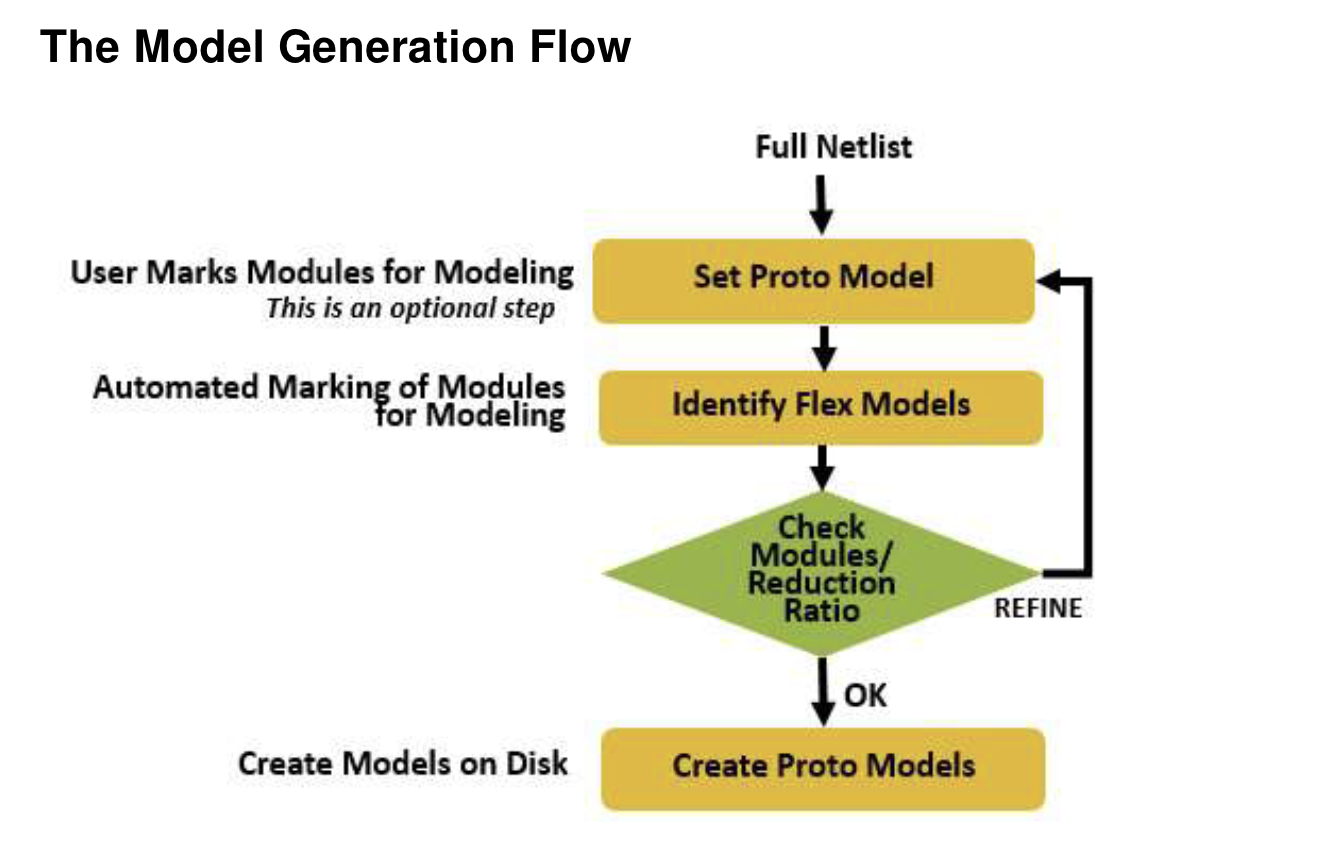 The Model Generation Flow

Full Netlist

User Marks Modules for Modeling
This is an optional step

Set Proto Model

Automated Marking of Modules for Modeling

Identify Flex Models

Check Modules/ Reduction Ratio

REFINE

OK

Create Models on Disk

Create Proto Models